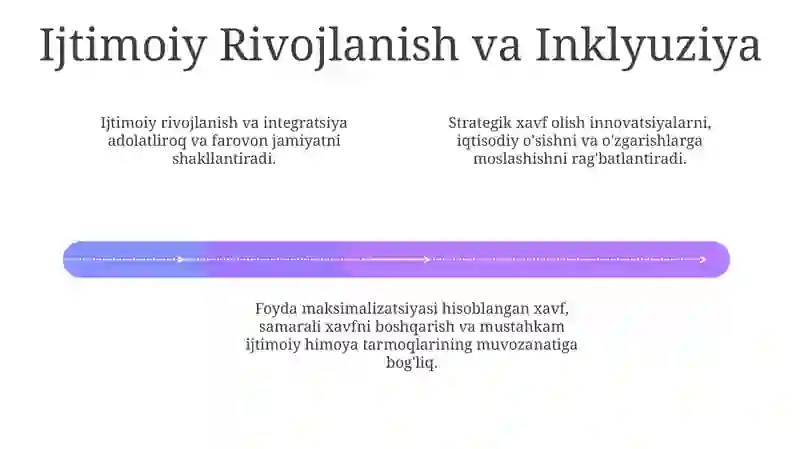 Ijtimoiy Rivojlanish va Inklyuziya

Ijtimoiy rivojlanish va integratsiya adolatliroq va farovon jamiyatni shakllantiradi.

Strategik xavf olish innovatsiyalarni, iqtisodiy o'sishni va o'zgarishlarga moslashishni rag'batlantiradi.

Foyda maksimalizatsiyasi hisoblangan xavf, samarali xavfni boshqarish va mustahkam ijtimoiy himoya tarmoqlarining muvozanatiga bog'liq.